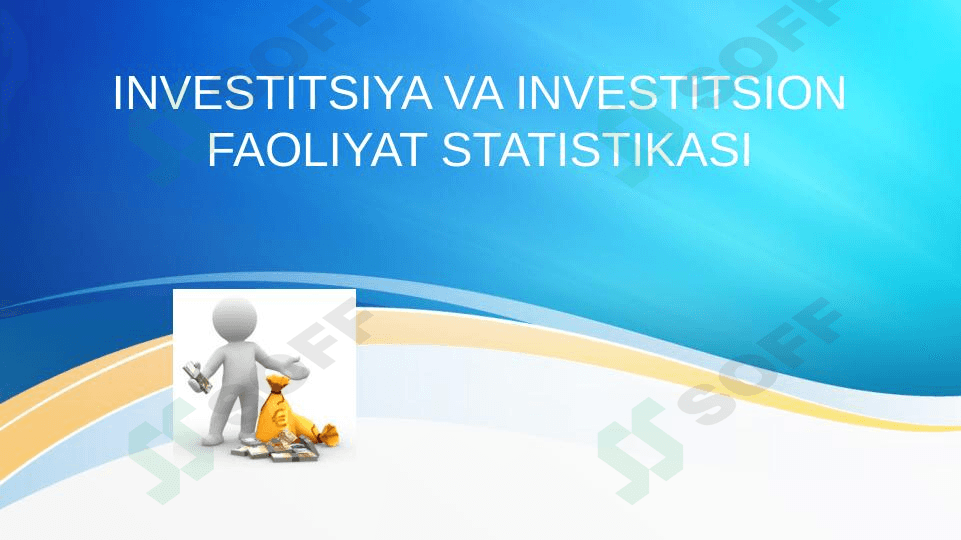 INVESTITSIYA VA INVESTITSION FAOLIYAT STATISTIKASI

SOFF

SOFF

SOFF

SOFF